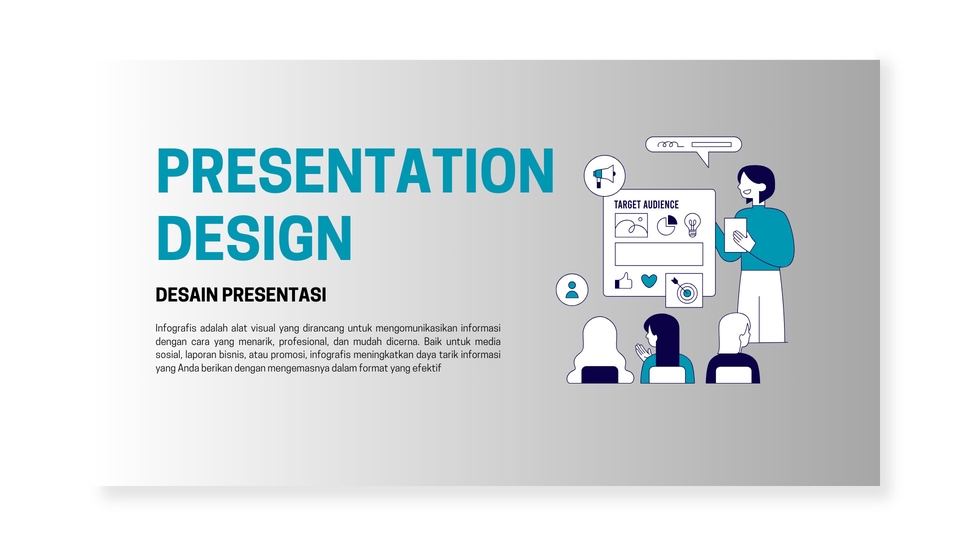 PRESENTATION DESIGN

DESAIN PRESENTASI

Infografis adalah alat visual yang dirancang untuk mengomunikasikan informasi dengan cara yang menarik, profesional, dan mudah dicerna. Baik untuk media sosial, laporan bisnis, atau promosi, infografis meningkatkan daya tarik informasi yang Anda berikan dengan mengemasnya dalam format yang efektif

TARGET AUDIENCE